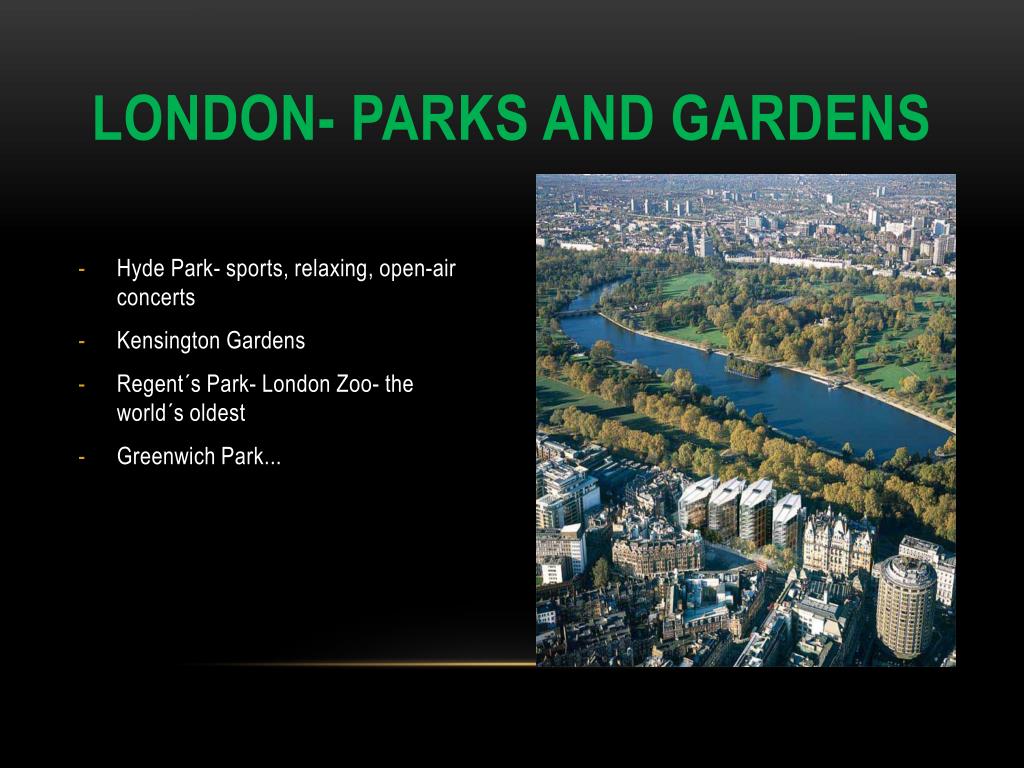 LONDON- PARKS AND GARDENS

- Hyde Park- sports, relaxing, open-air concerts
- Kensington Gardens
- Regent´s Park- London Zoo- the world´s oldest
- Greenwich Park...